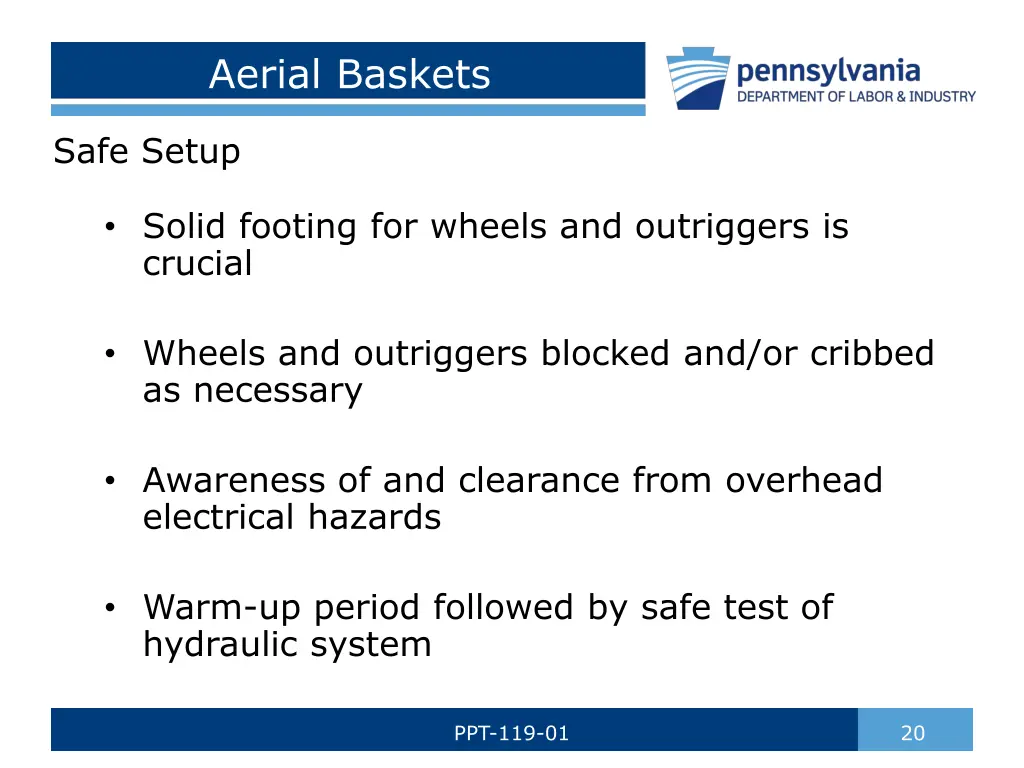 Aerial Baskets

pennsylvania
DEPARTMENT OF LABOR & INDUSTRY

Safe Setup

• Solid footing for wheels and outriggers is crucial

• Wheels and outriggers blocked and/or cribbed as necessary

• Awareness of and clearance from overhead electrical hazards

• Warm-up period followed by safe test of hydraulic system

PPT-119-01

20